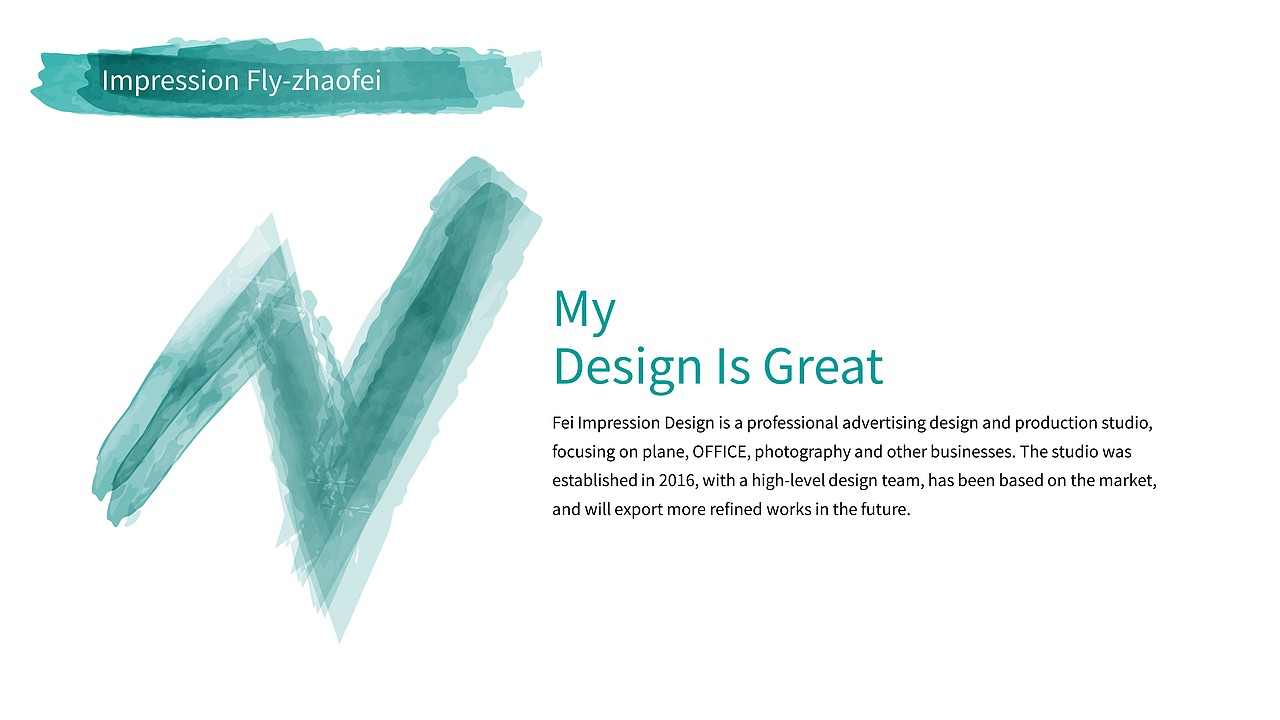 Impression Fly-zhaofei

My
Design Is Great

Fei Impression Design is a professional advertising design and production studio, focusing on plane, OFFICE, photography and other businesses. The studio was established in 2016, with a high-level design team, has been based on the market, and will export more refined works in the future.